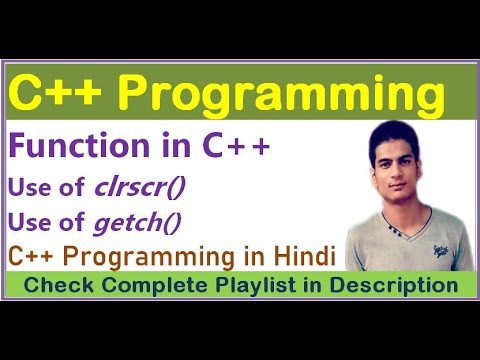 C++ Programming

Function in C++

Use of clrscr()

Use of getch()

C++ Programming in Hindi

Check Complete Playlist in Description